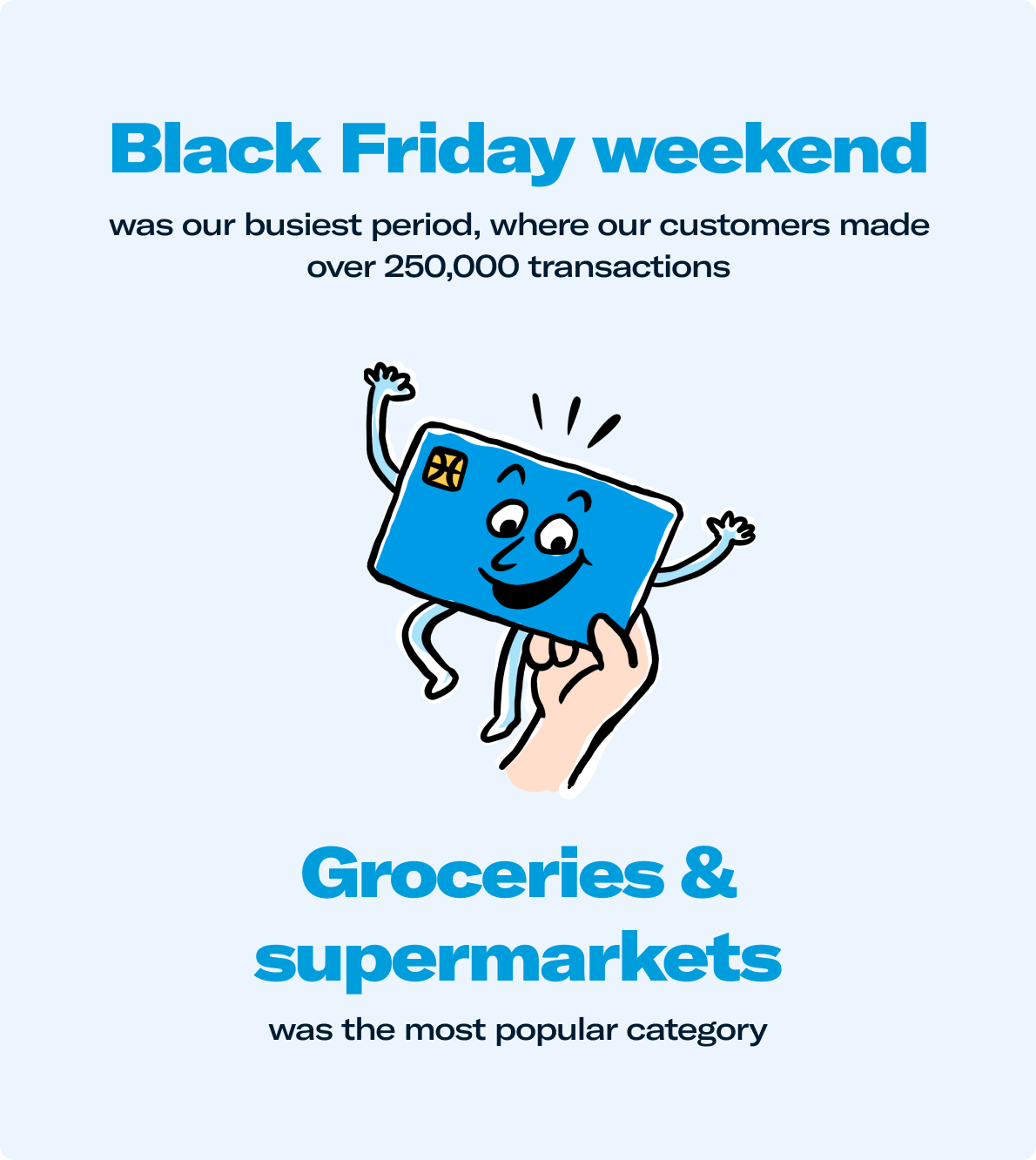 Black Friday weekend

was our busiest period, where our customers made over 250,000 transactions

Groceries & supermarkets

was the most popular category